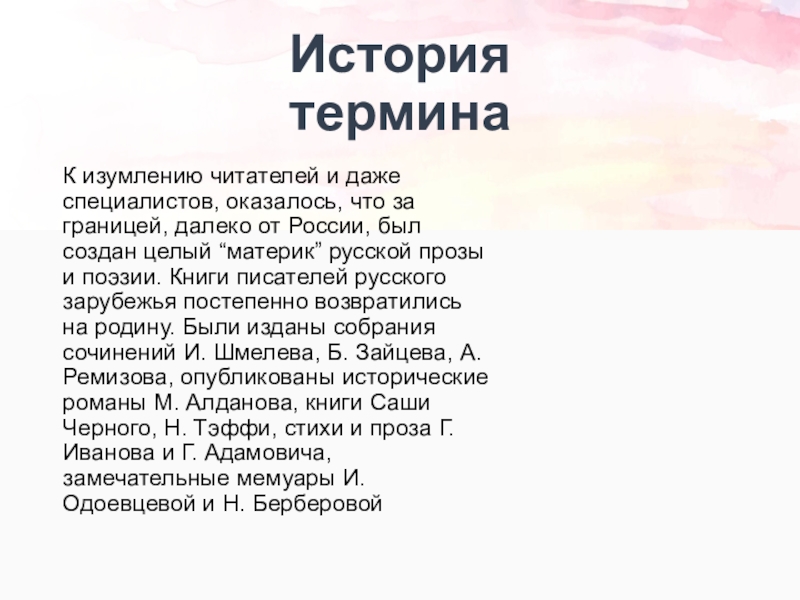 История термина

К изумлению читателей и даже специалистов, оказалось, что за границей, далеко от России, был создан целый “материк” русской прозы и поэзии. Книги писателей русского зарубежья постепенно возвратились на родину. Были изданы собрания сочинений И. Шмелева, Б. Зайцева, А. Ремизова, опубликованы исторические романы М. Алданова, книги Саши Черного, Н. Тэффи, стихи и проза Г. Иванова и Г. Адамовича, замечательные мемуары И. Одоевцевой и Н. Берберовой